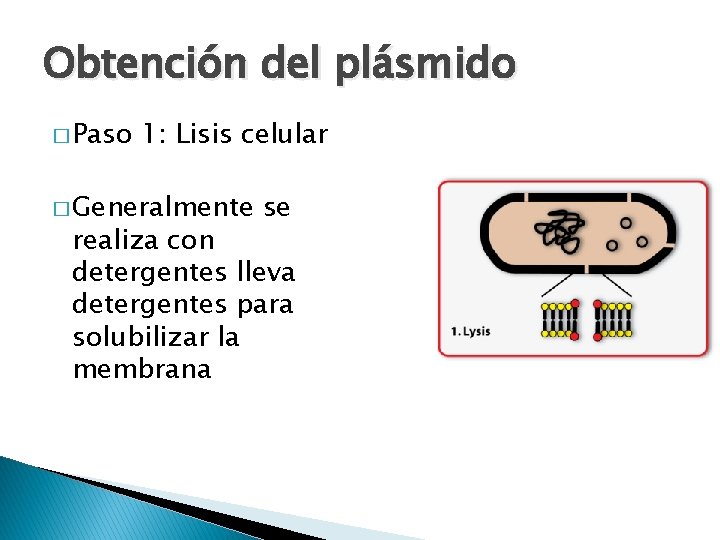 Obtención del plásmido

□ Paso 1: Lisis celular

□ Generalmente se realiza con detergentes lleva detergentes para solubilizar la membrana

1. Lysis